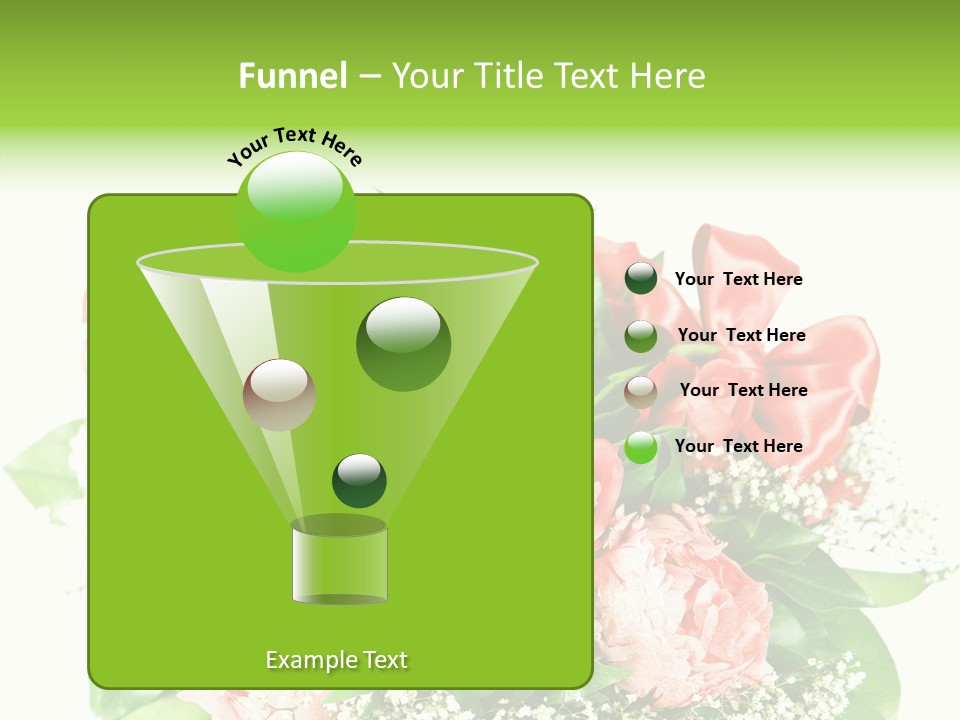 Funnel – Your Title Text Here

Your Text Here

Your Text Here

Your Text Here

Your Text Here

Your Text Here

Example Text